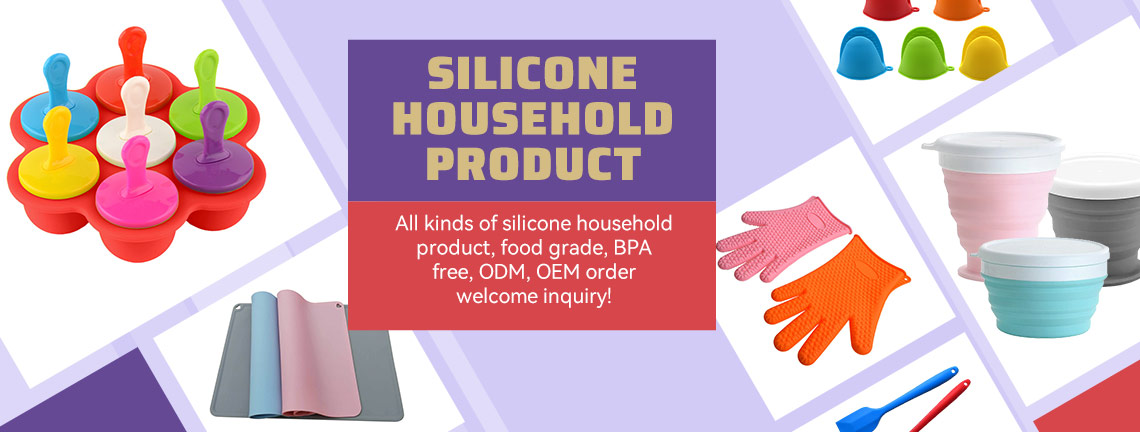 SILICONE HOUSEHOLD PRODUCT

All kinds of silicone household product, food grade, BPA free, ODM, OEM order welcome inquiry!